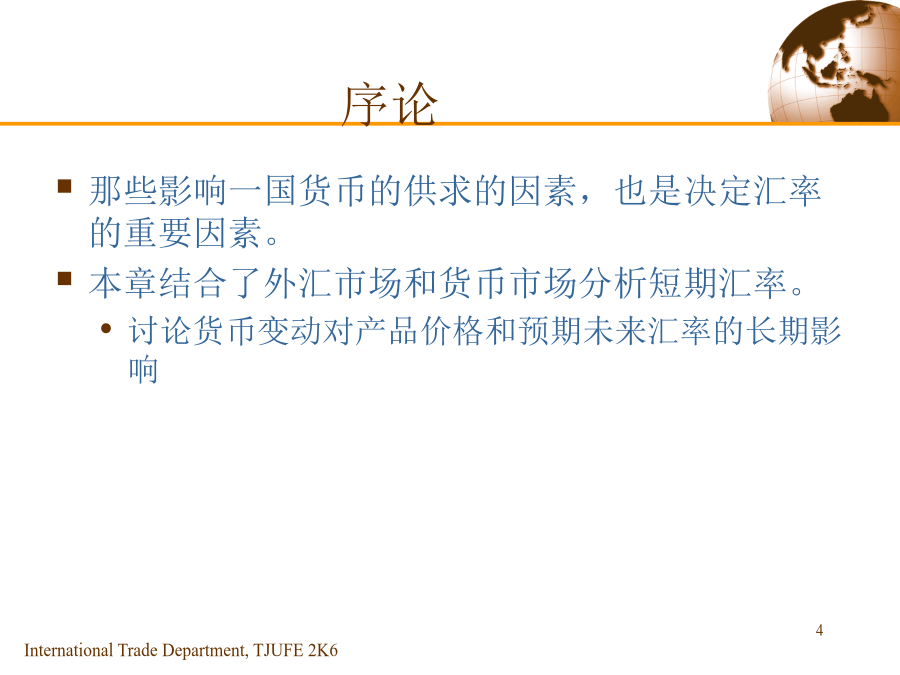 序论

■ 那些影响一国货币的供求的因素，也是决定汇率的重要因素。

■ 本章结合了外汇市场和货币市场分析短期汇率。

• 讨论货币变动对产品价格和预期未来汇率的长期影响

4

International Trade Department, TJUFE 2K6